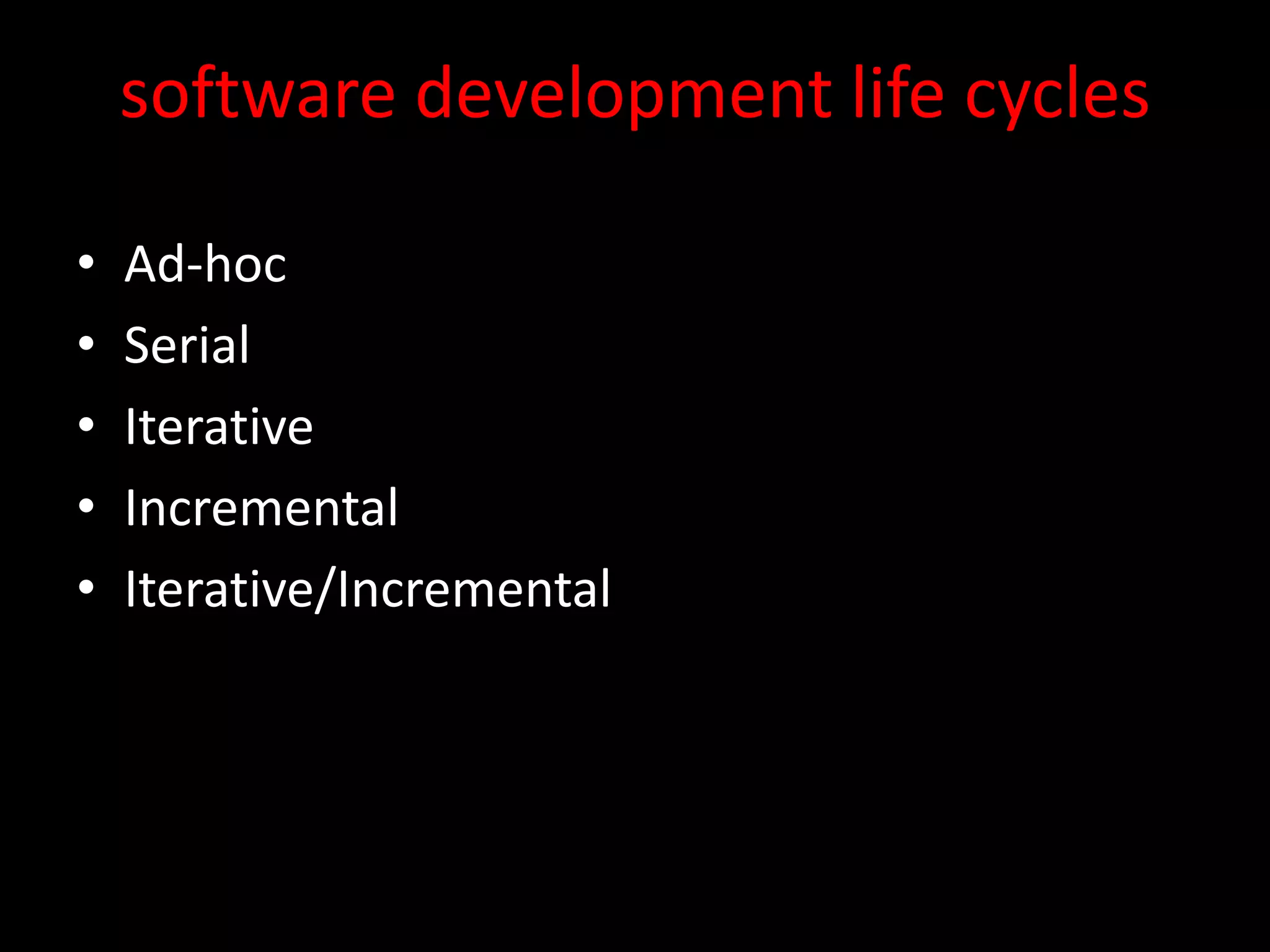 software development life cycles

• Ad-hoc
• Serial
• Iterative
• Incremental
• Iterative/Incremental